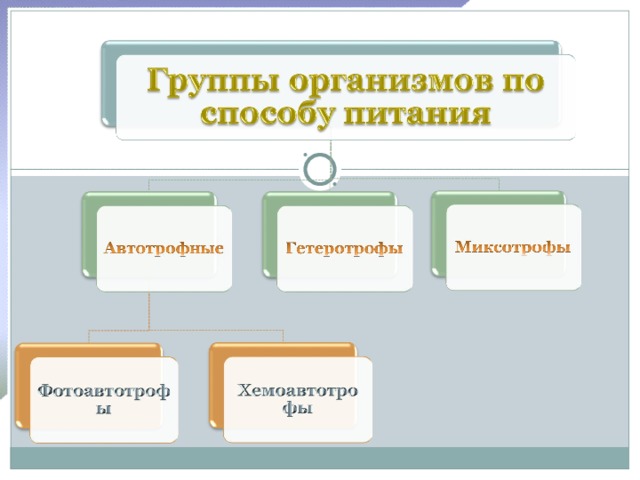 Группы организмов по способу питания

Автотрофные

Гетеротрофы

Миксотрофы

Фотоавтотрофы

Хемоавтотрофы